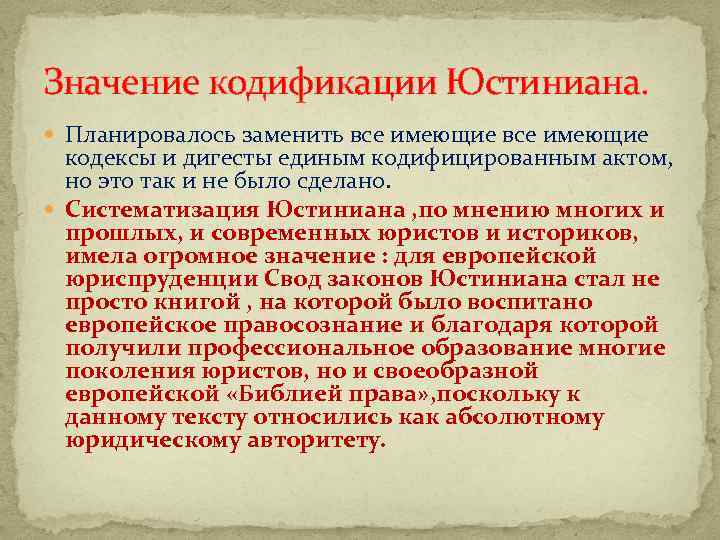 Значение кодификации Юстиниана.

Планировалось заменить все имеющие все имеющие кодексы и дигесты единым кодифицированным актом, но это так и не было сделано.

Систематизация Юстиниана ,по мнению многих и прошлых, и современных юристов и историков, имела огромное значение : для европейской юриспруденции Свод законов Юстиниана стал не просто книгой , на которой было воспитано европейское правосознание и благодаря которой получили профессиональное образование многие поколения юристов, но и своеобразной европейской «Библией права»,поскольку к данному тексту относились как абсолютному юридическому авторитету.